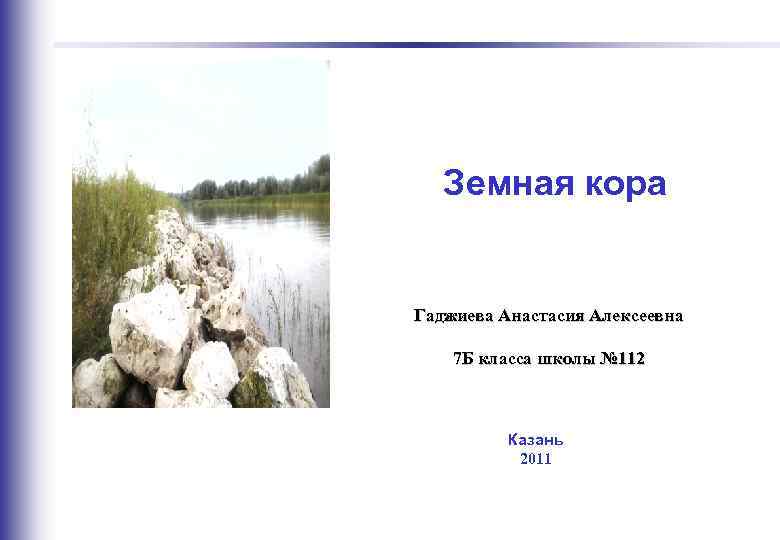 Земная кора

Гаджиева Анастасия Алексеевна

7Б класса школы №112

Казань
2011